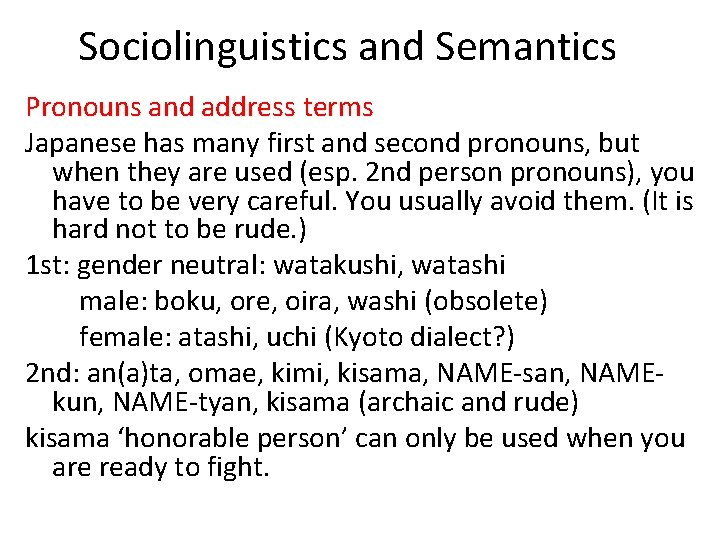 Sociolinguistics and Semantics

Pronouns and address terms

Japanese has many first and second pronouns, but when they are used (esp. 2nd person pronouns), you have to be very careful. You usually avoid them. (It is hard not to be rude.)

1st: gender neutral: watakushi, watashi
male: boku, ore, oira, washi (obsolete)
female: atashi, uchi (Kyoto dialect?)

2nd: an(a)ta, omae, kimi, kisama, NAME-san, NAME-kun, NAME-tyan, kisama (archaic and rude)

kisama ‘honorable person’ can only be used when you are ready to fight.